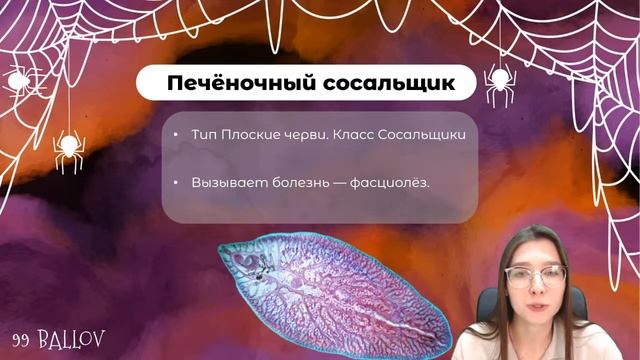 Печёночный сосальщик

• Тип Плоские черви. Класс Сосальщики

• Вызывает болезнь — фасциолёз.

99 BALLOV